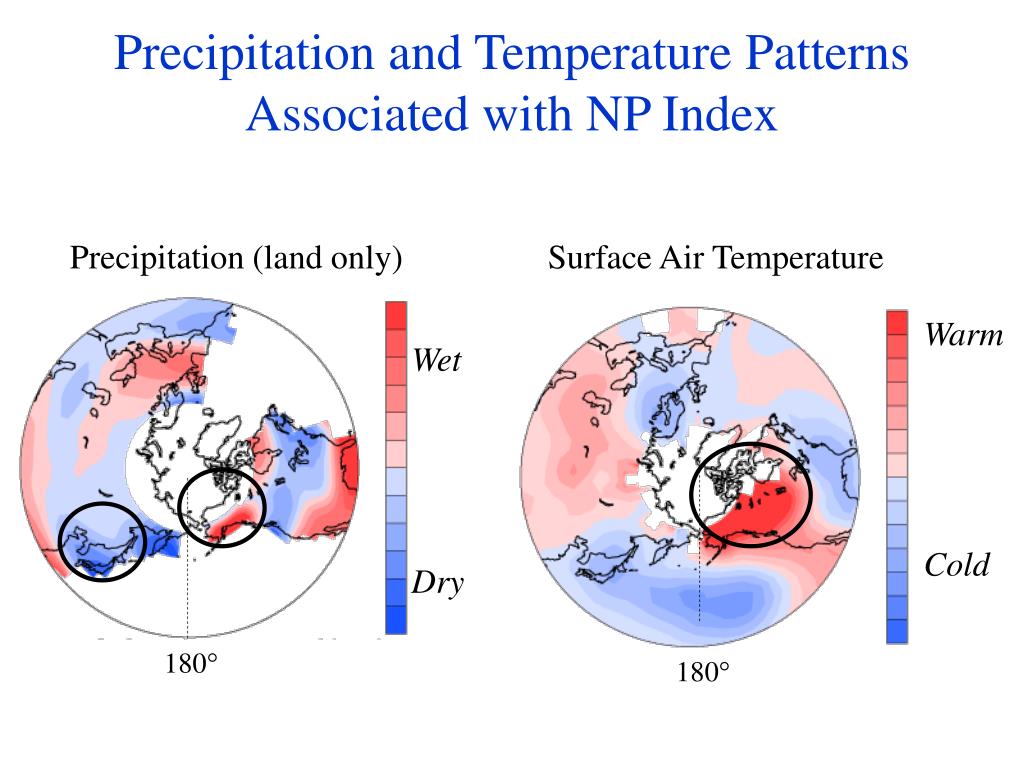 Precipitation and Temperature Patterns Associated with NP Index

Precipitation (land only)

Wet

Dry

180°

Surface Air Temperature

Warm

Cold

180°